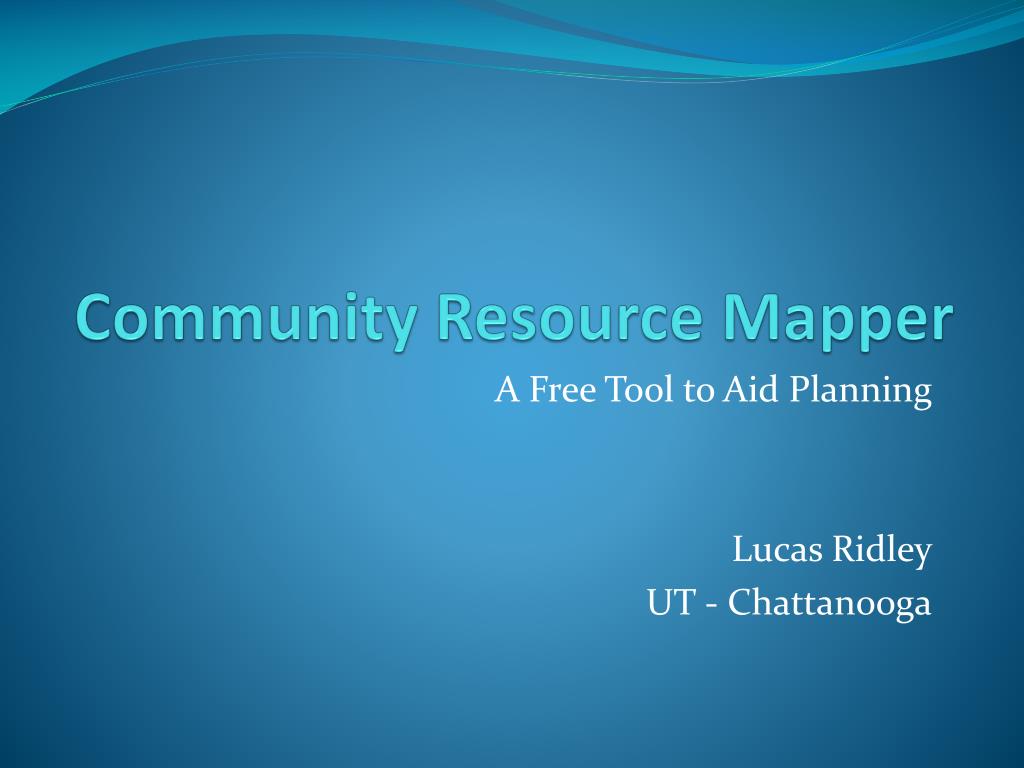 Community Resource Mapper

A Free Tool to Aid Planning

Lucas Ridley
UT - Chattanooga